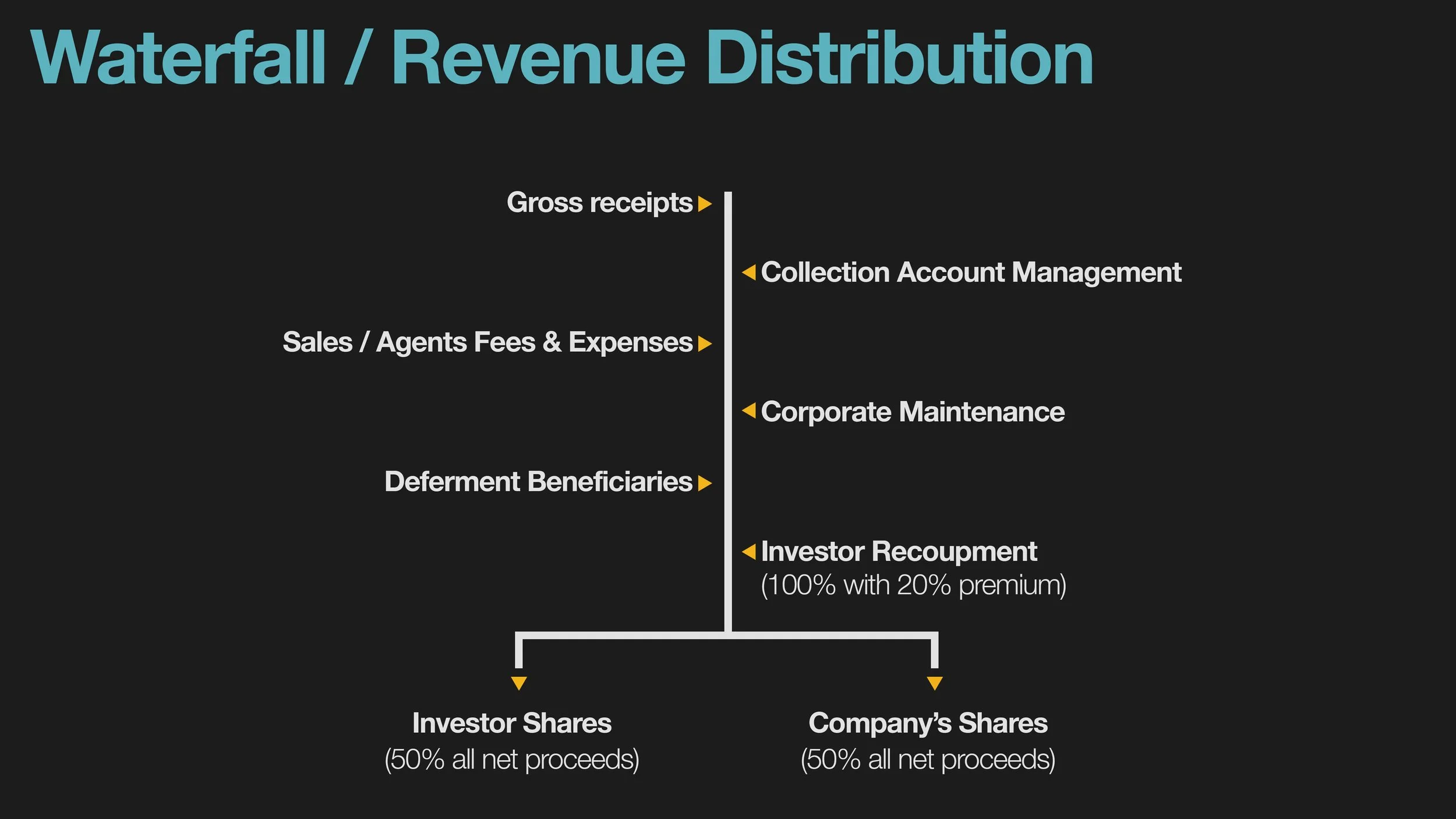 Waterfall / Revenue Distribution

Gross receipts

Collection Account Management

Sales / Agents Fees & Expenses

Corporate Maintenance

Deferment Beneficiaries

Investor Recoupment
(100% with 20% premium)

Investor Shares
(50% all net proceeds)

Company's Shares
(50% all net proceeds)